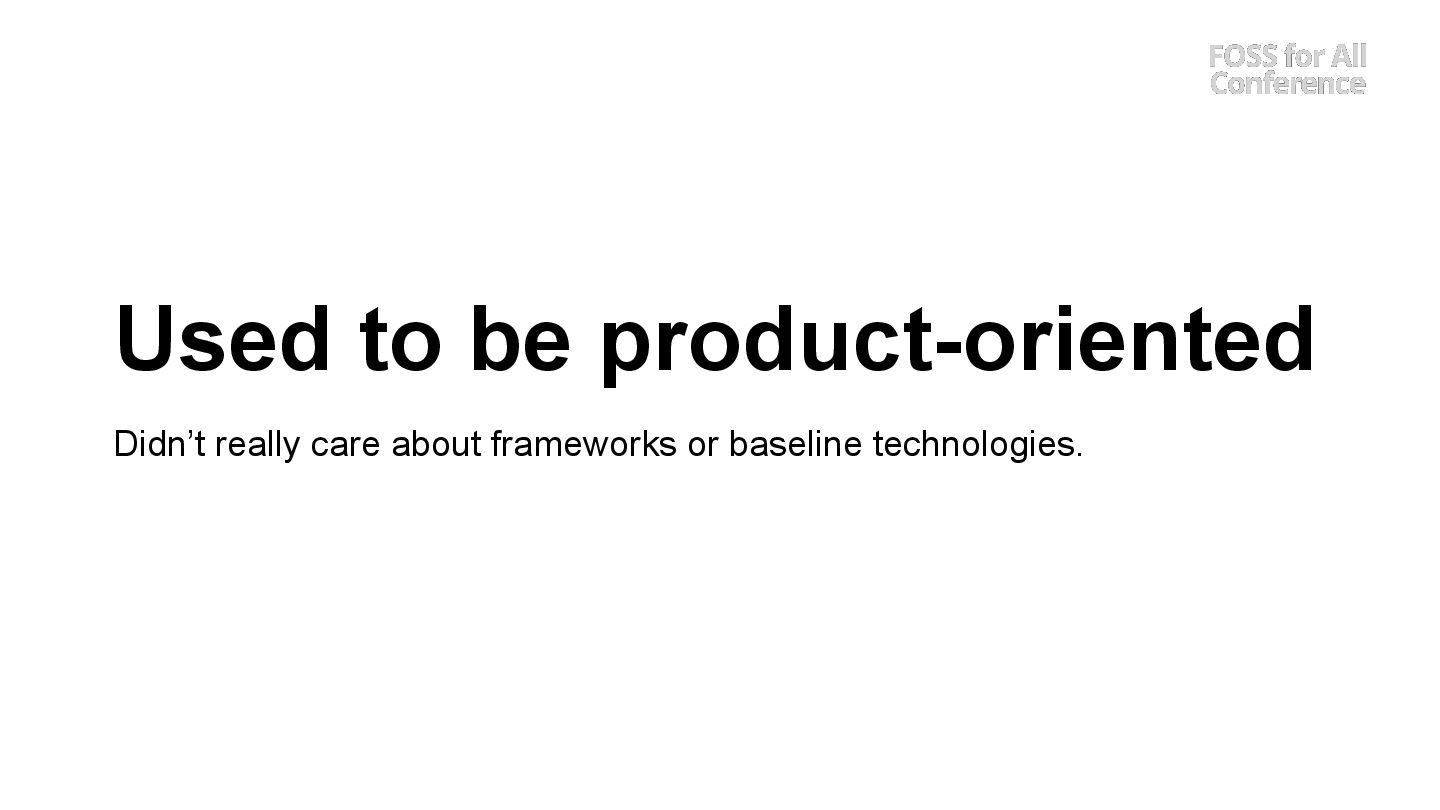 FOSS for All Conference

Used to be product-oriented

Didn’t really care about frameworks or baseline technologies.